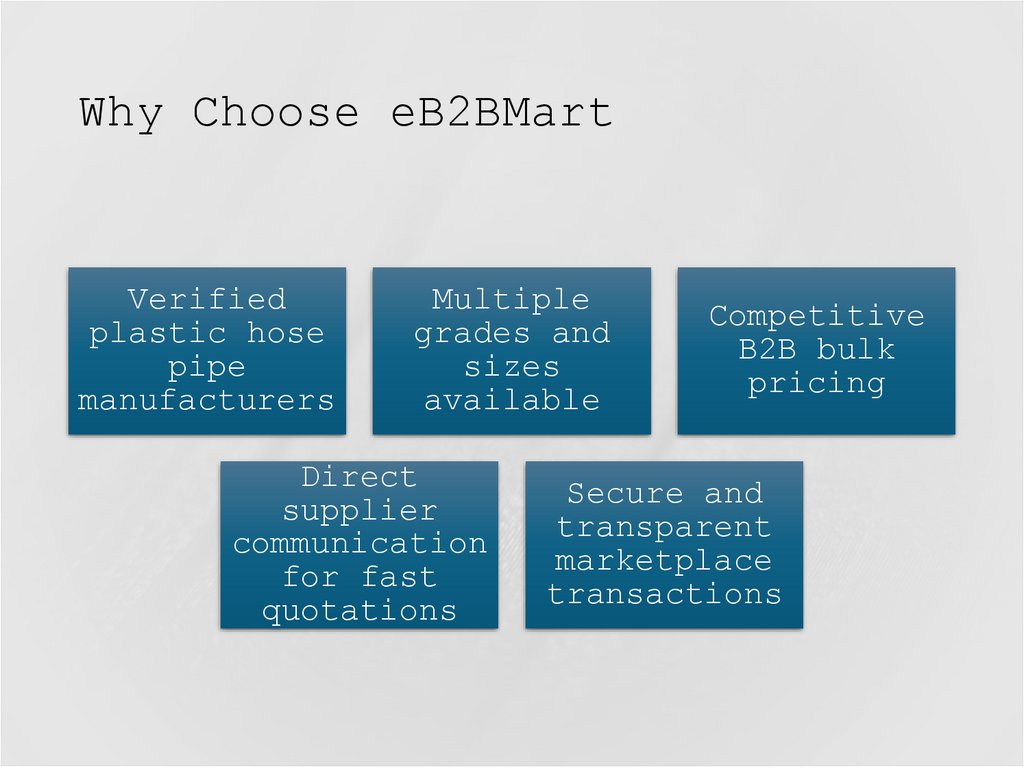 Why Choose eB2BMart

Verified plastic hose pipe manufacturers

Multiple grades and sizes available

Competitive B2B bulk pricing

Direct supplier communication for fast quotations

Secure and transparent marketplace transactions